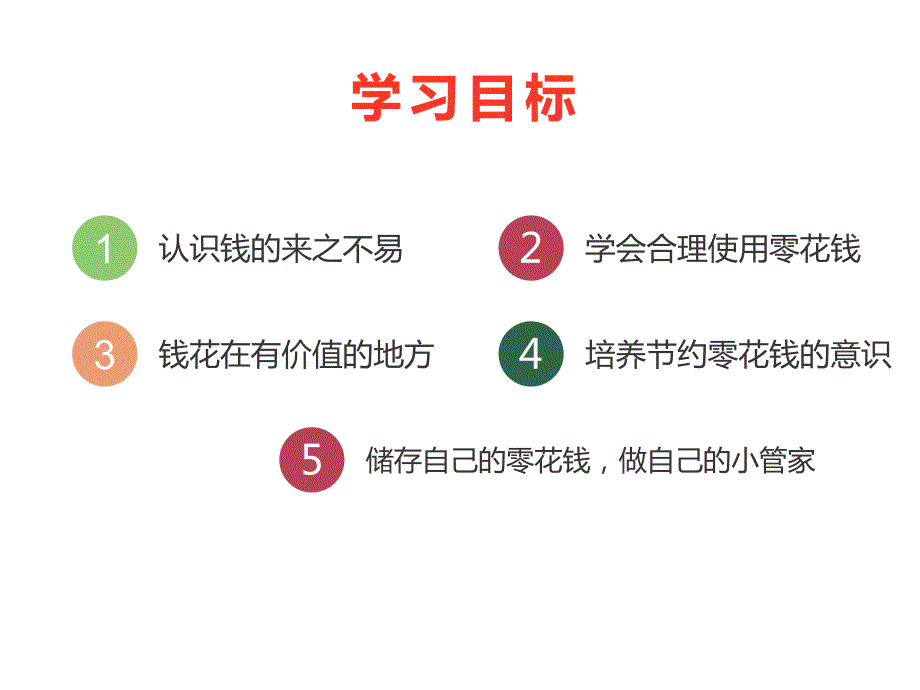 学习目标

1 认识钱的来之不易

2 学会合理使用零花钱

3 钱花在有价值的地方

4 培养节约零花钱的意识

5 储存自己的零花钱，做自己的小管家